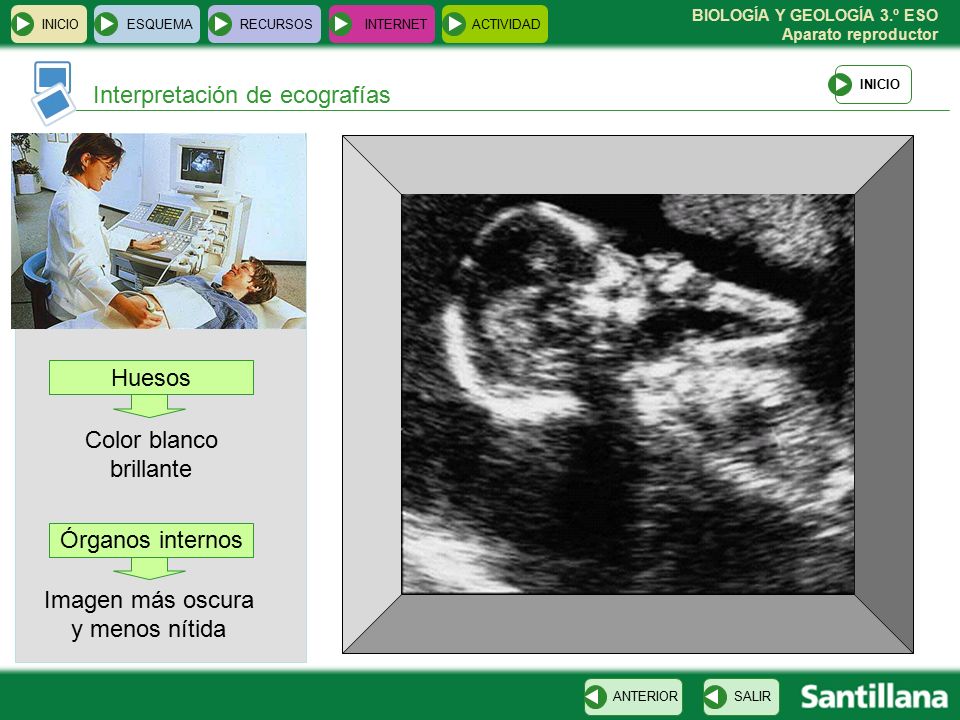 INICIO ESQUEMA RECURSOS INTERNET ACTIVIDAD

BIOLOGÍA Y GEOLOGÍA 3.º ESO
Aparato reproductor

Interpretación de ecografías

INICIO

Huesos

Color blanco brillante

Órganos internos

Imagen más oscura y menos nítida

ANTERIOR SALIR

Santillana